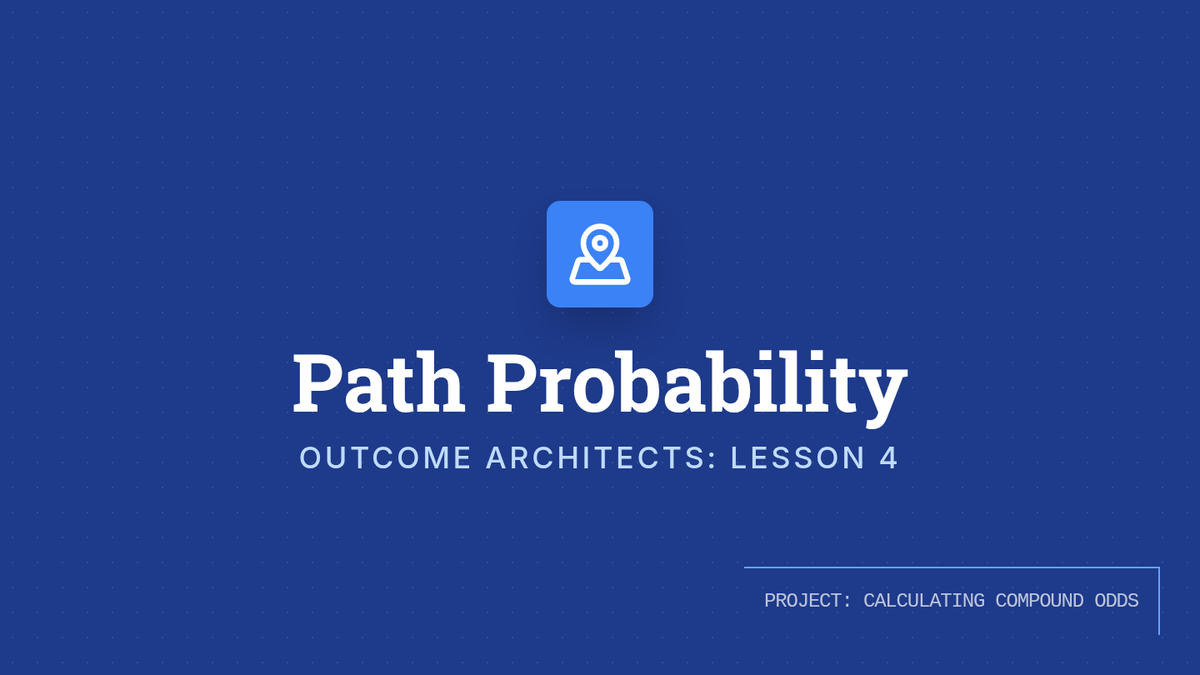 Path Probability

OUTCOME ARCHITECTS: LESSON 4

PROJECT: CALCULATING COMPOUND ODDS